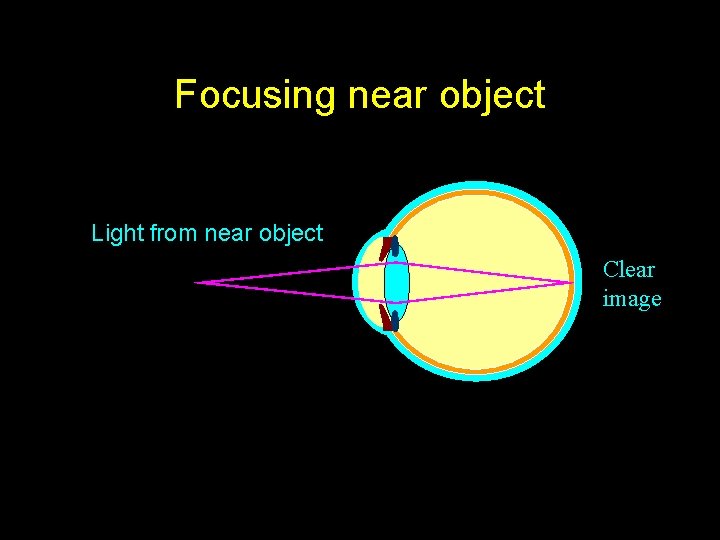 Focusing near object

Light from near object

Clear image